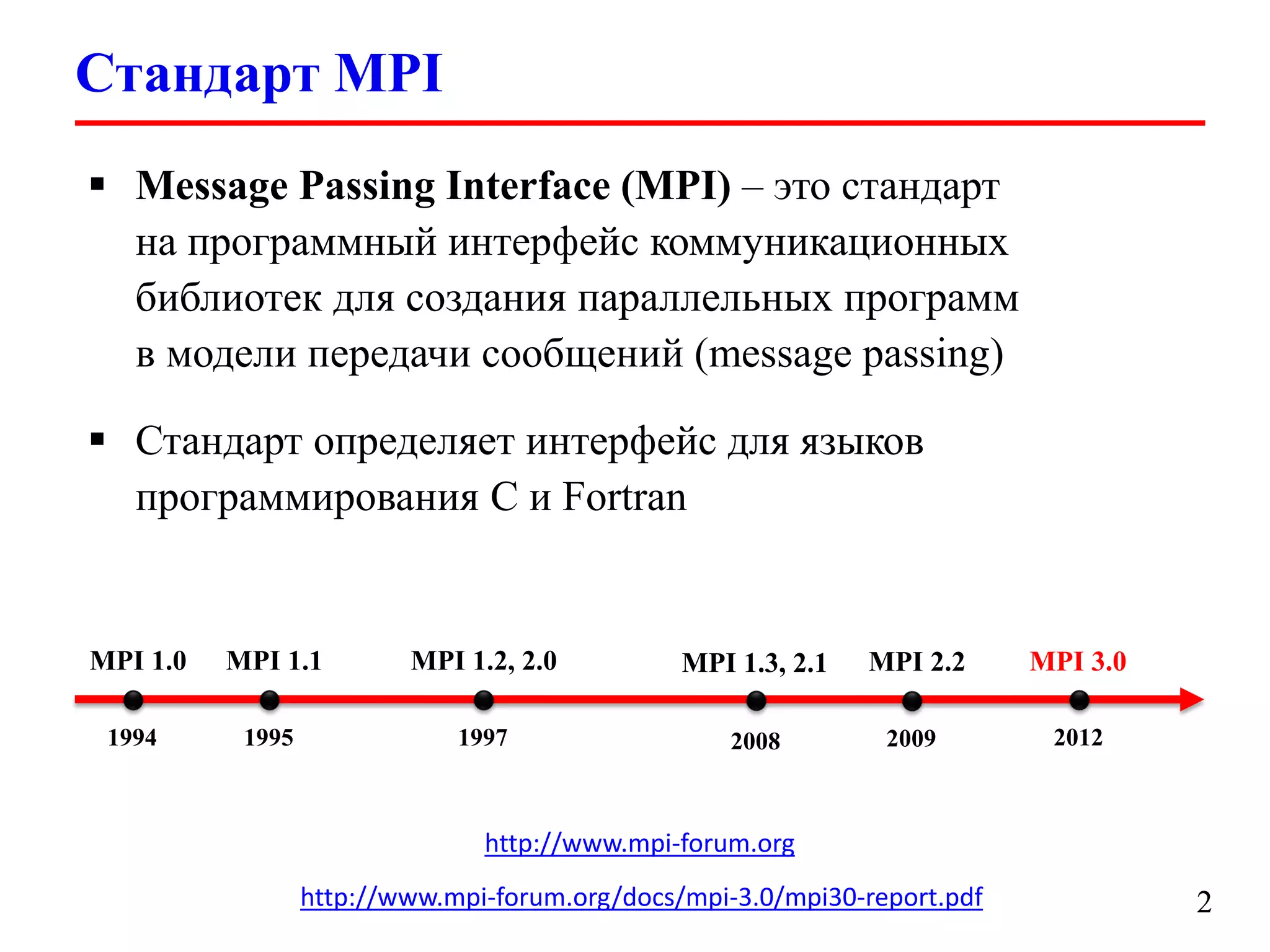 Стандарт MPI

▪ Message Passing Interface (MPI) – это стандарт на программный интерфейс коммуникационных библиотек для создания параллельных программ в модели передачи сообщений (message passing)

▪ Стандарт определяет интерфейс для языков программирования C и Fortran

MPI 1.0 MPI 1.1 MPI 1.2, 2.0 MPI 1.3, 2.1 MPI 2.2 MPI 3.0

1994 1995 1997 2008 2009 2012

http://www.mpi-forum.org

http://www.mpi-forum.org/docs/mpi-3.0/mpi30-report.pdf

2